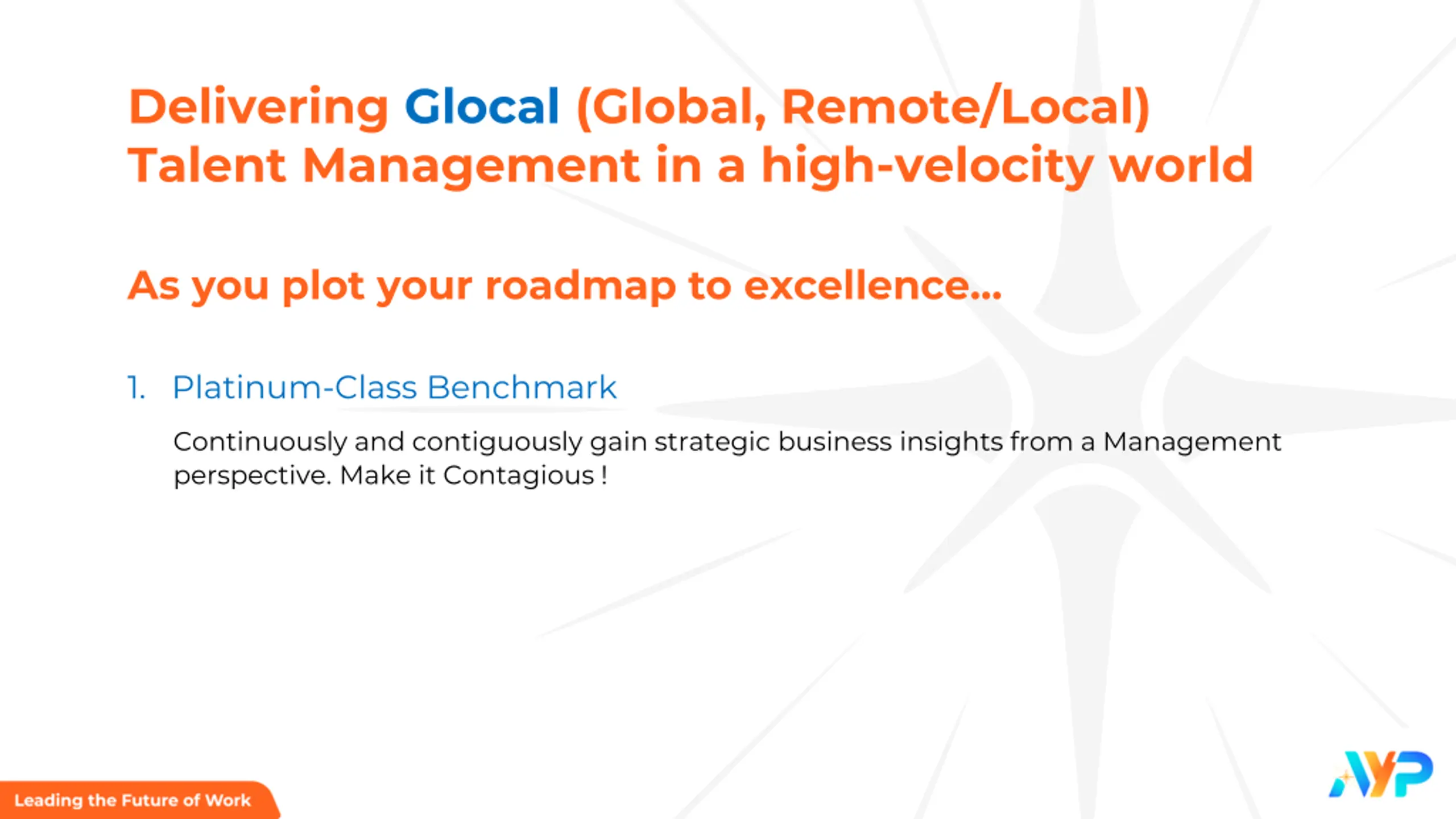 Delivering Glocal (Global, Remote/Local) Talent Management in a high-velocity world

As you plot your roadmap to excellence...

1. Platinum-Class Benchmark

Continuously and contiguously gain strategic business insights from a Management perspective. Make it Contagious !

Leading the Future of Work

AYP